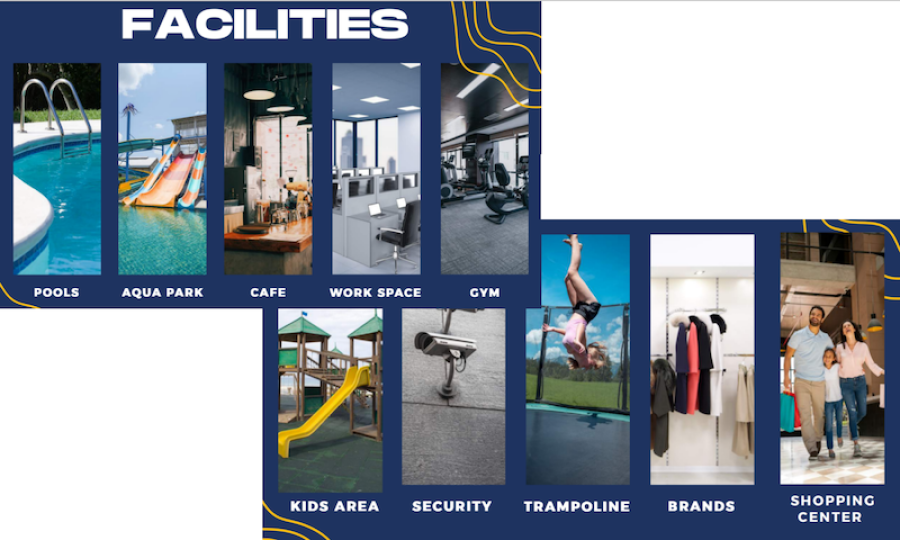 FACILITIES

POOLS

AQUA PARK

CAFE

WORK SPACE

GYM

KIDS AREA

SECURITY

TRAMPOLINE

BRANDS

SHOPPING CENTER